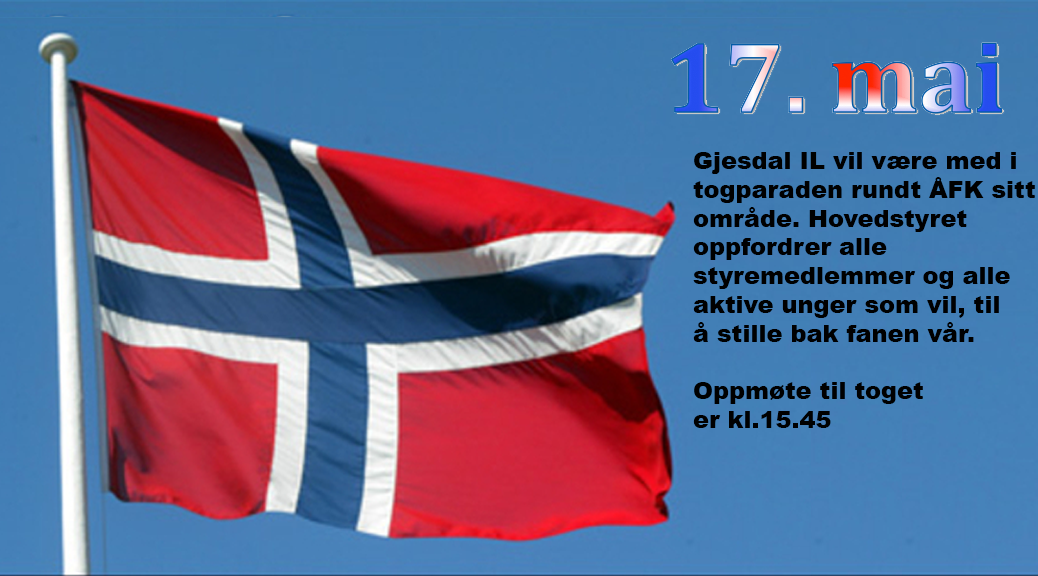 17. mai

Gjesdal IL vil være med i togparaden rundt ÅFK sitt område. Hovedstyret oppfordrer alle styremedlemmer og alle aktive unger som vil, til å stille bak fanen vår.

Oppmøte til toget er kl.15.45